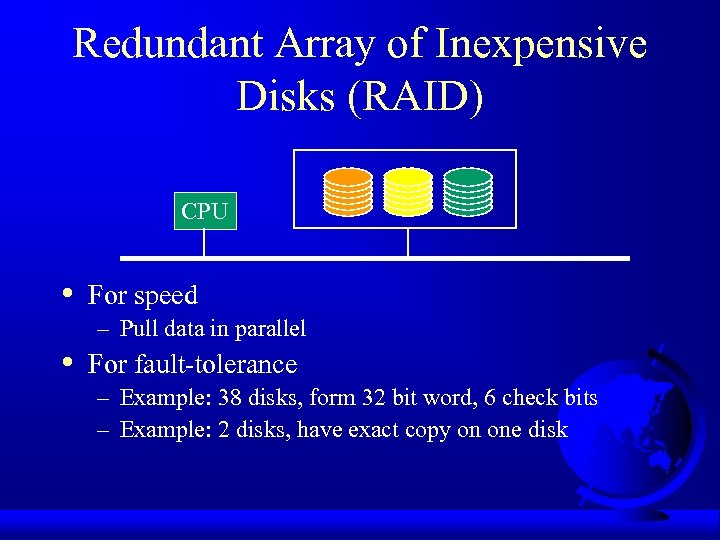 Redundant Array of Inexpensive Disks (RAID)

CPU

• For speed
– Pull data in parallel
• For fault-tolerance
– Example: 38 disks, form 32 bit word, 6 check bits
– Example: 2 disks, have exact copy on one disk